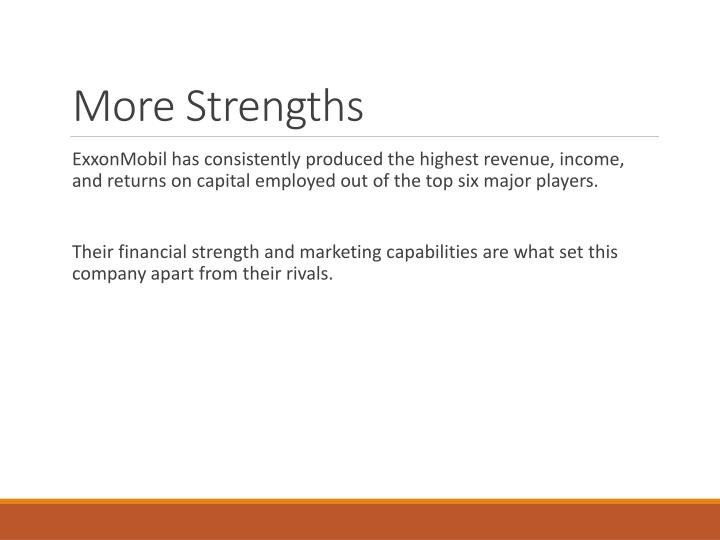 More Strengths

ExxonMobil has consistently produced the highest revenue, income, and returns on capital employed out of the top six major players.

Their financial strength and marketing capabilities are what set this company apart from their rivals.